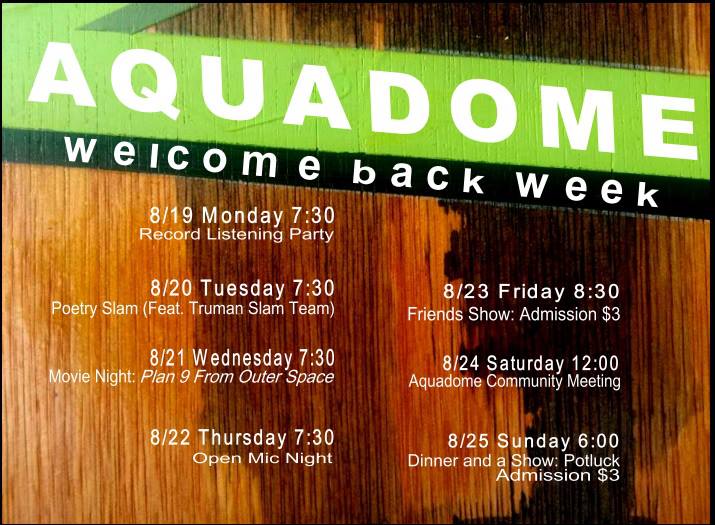 AQUADOME
welcome back week

8/19 Monday 7:30
Record Listening Party

8/20 Tuesday 7:30
Poetry Slam (Feat. Truman Slam Team)

8/21 Wednesday 7:30
Movie Night: Plan 9 From Outer Space

8/22 Thursday 7:30
Open Mic Night

8/23 Friday 8:30
Friends Show: Admission $3

8/24 Saturday 12:00
Aquadome Community Meeting

8/25 Sunday 6:00
Dinner and a Show: Potluck
Admission $3